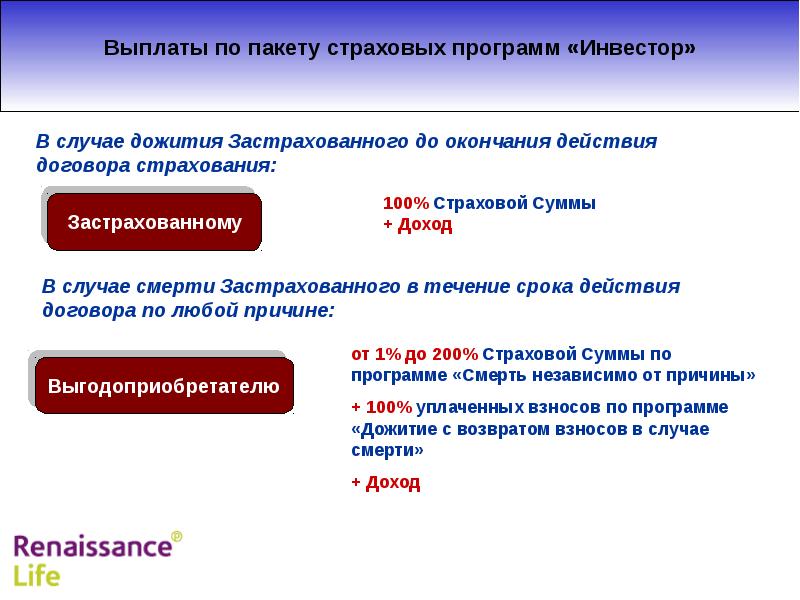 Выплаты по пакету страховых программ «Инвестор»

В случае дожития Застрахованного до окончания действия договора страхования:

Застрахованному

100% Страховой Суммы
+ Доход

В случае смерти Застрахованного в течение срока действия договора по любой причине:

Выгодоприобретателю

от 1% до 200% Страховой Суммы по программе «Смерть независимо от причины»

+ 100% уплаченных взносов по программе «Дожитие с возвратом взносов в случае смерти»

+ Доход

Renaissance® Life